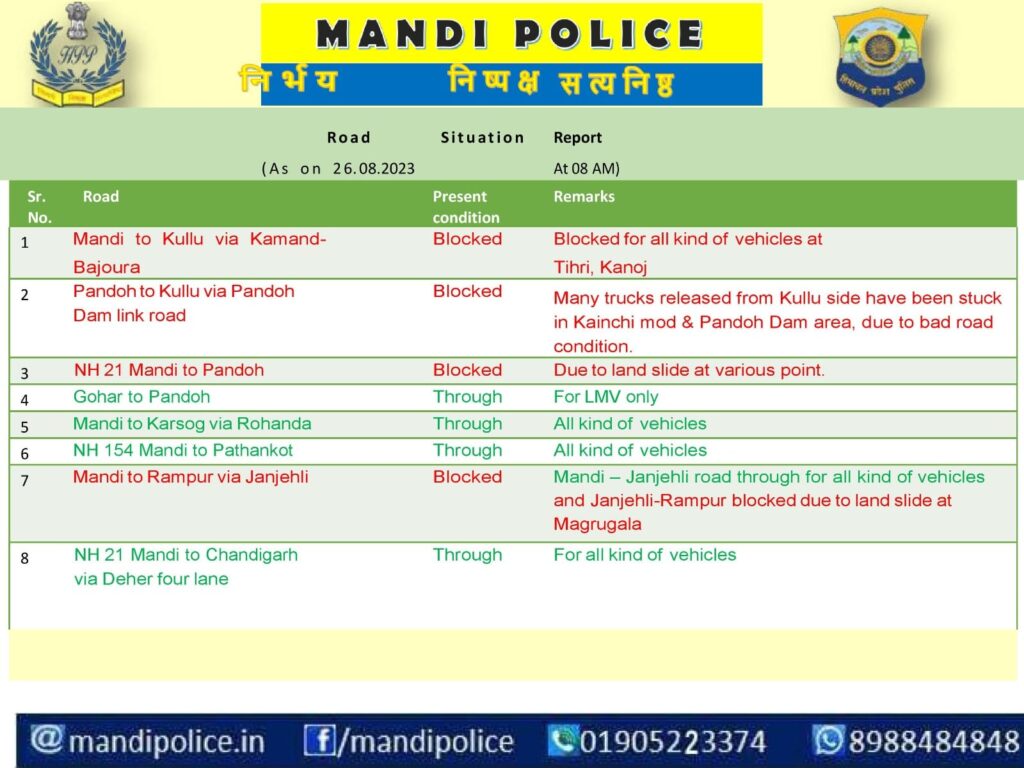 HPP

MANDI POLICE
निर्भय निष्पक्ष सत्यनिष्ठ

हिमाचल प्रदेश पुलिस

Road Situation Report
(As on 26.08.2023 At 08 AM)

| Sr. No. | Road | Present condition | Remarks |
|---|---|---|---|
| 1 | Mandi to Kullu via Kamand-Bajoura | Blocked | Blocked for all kind of vehicles at Tihri, Kanoj |
| 2 | Pandoh to Kullu via Pandoh Dam link road | Blocked | Many trucks released from Kullu side have been stuck in Kainchi mod & Pandoh Dam area, due to bad road condition. |
| 3 | NH 21 Mandi to Pandoh | Blocked | Due to land slide at various point. |
| 4 | Gohar to Pandoh | Through | For LMV only |
| 5 | Mandi to Karsog via Rohanda | Through | All kind of vehicles |
| 6 | NH 154 Mandi to Pathankot | Through | All kind of vehicles |
| 7 | Mandi to Rampur via Janjehli | Blocked | Mandi – Janjehli road through for all kind of vehicles and Janjehli-Rampur blocked due to land slide at Magrugala |
| 8 | NH 21 Mandi to Chandigarh via Deher four lane | Through | For all kind of vehicles |

@mandipolice.in f/mandipolice 01905223374 8988484848